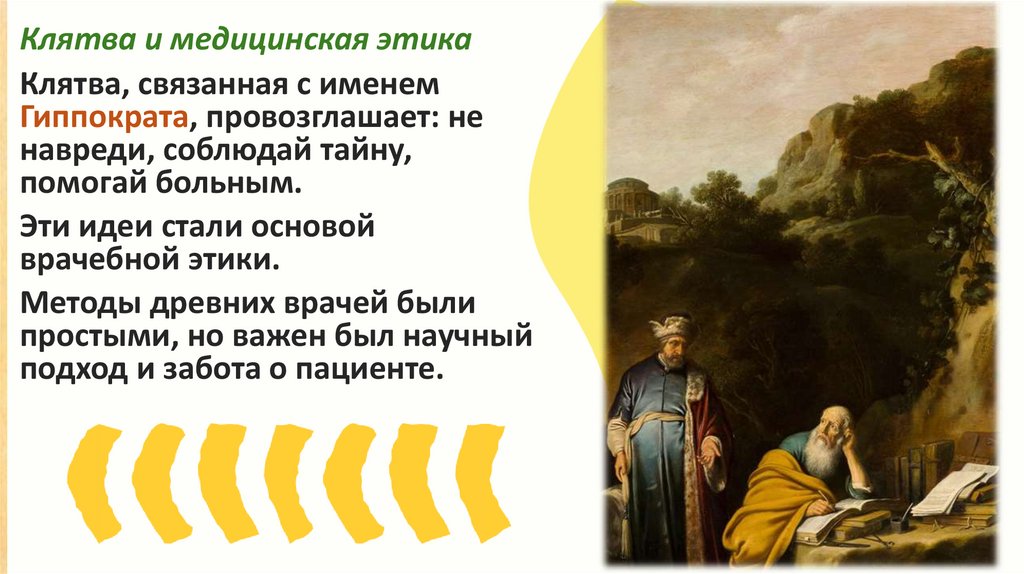 Клятва и медицинская этика

Клятва, связанная с именем Гиппократа, провозглашает: не навреди, соблюдай тайну, помогай больным.

Эти идеи стали основой врачебной этики.

Методы древних врачей были простыми, но важен был научный подход и забота о пациенте.